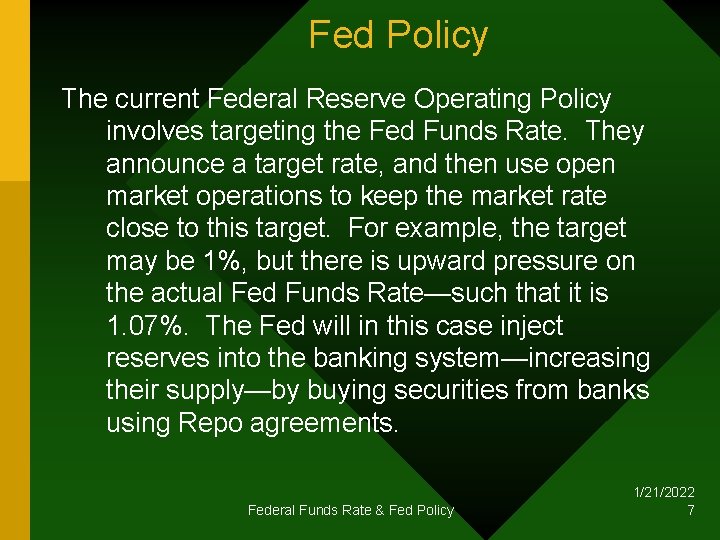 Fed Policy

The current Federal Reserve Operating Policy involves targeting the Fed Funds Rate. They announce a target rate, and then use open market operations to keep the market rate close to this target. For example, the target may be 1%, but there is upward pressure on the actual Fed Funds Rate—such that it is 1.07%. The Fed will in this case inject reserves into the banking system—increasing their supply—by buying securities from banks using Repo agreements.

Federal Funds Rate & Fed Policy

1/21/2022
7